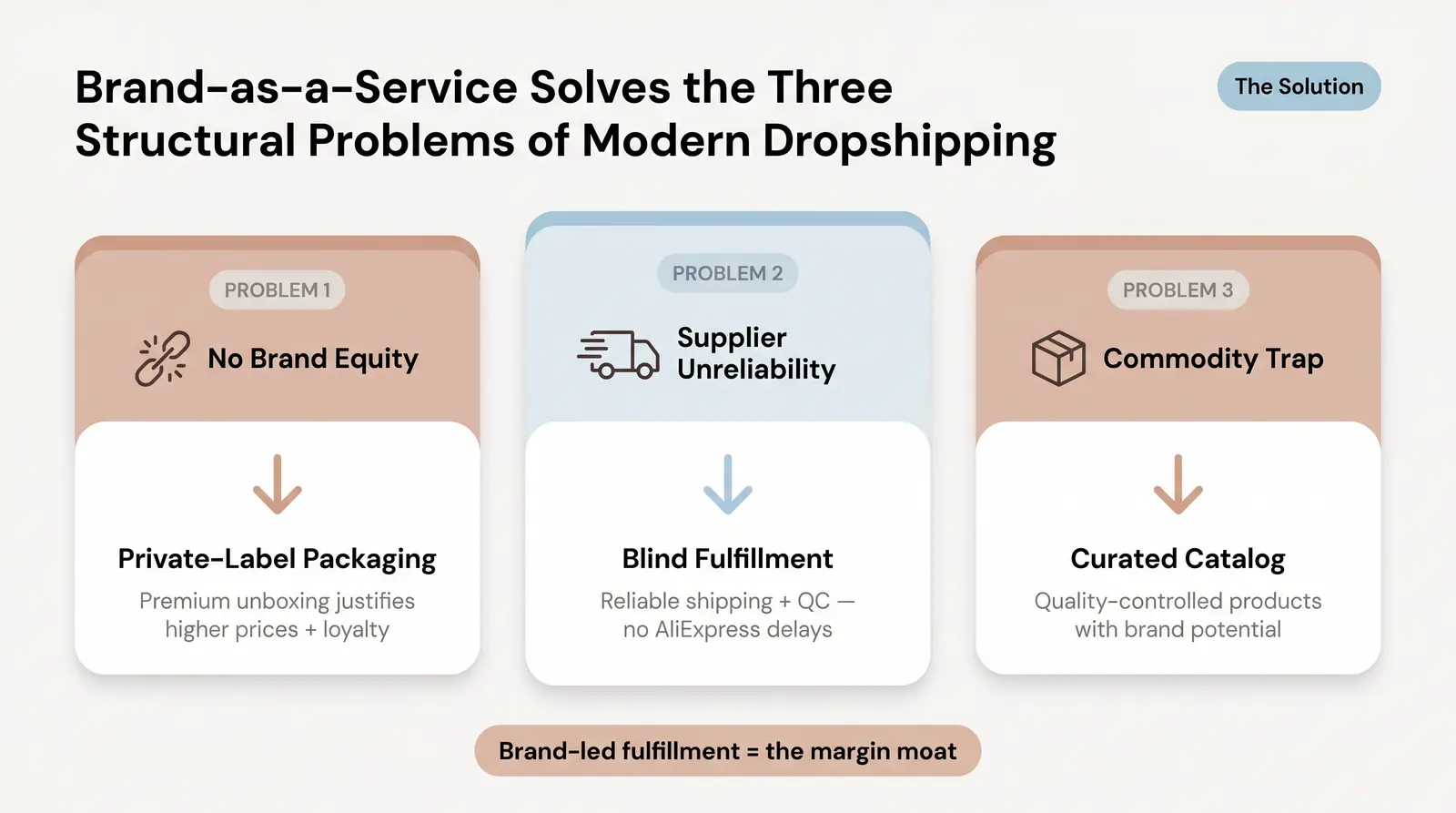 Brand-as-a-Service Solves the Three Structural Problems of Modern Dropshipping

The Solution

PROBLEM 1

No Brand Equity

Private-Label Packaging

Premium unboxing justifies higher prices + loyalty

PROBLEM 2

Supplier Unreliability

Blind Fulfillment

Reliable shipping + QC — no AliExpress delays

PROBLEM 3

Commodity Trap

Curated Catalog

Quality-controlled products with brand potential

Brand-led fulfillment = the margin moat